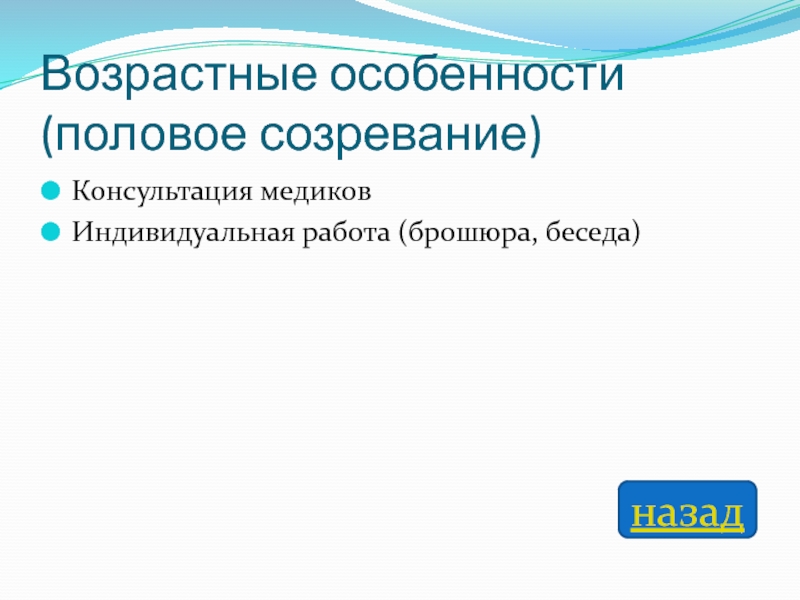 Возрастные особенности (половое созревание)

Консультация медиков

Индивидуальная работа (брошюра, беседа)

назад